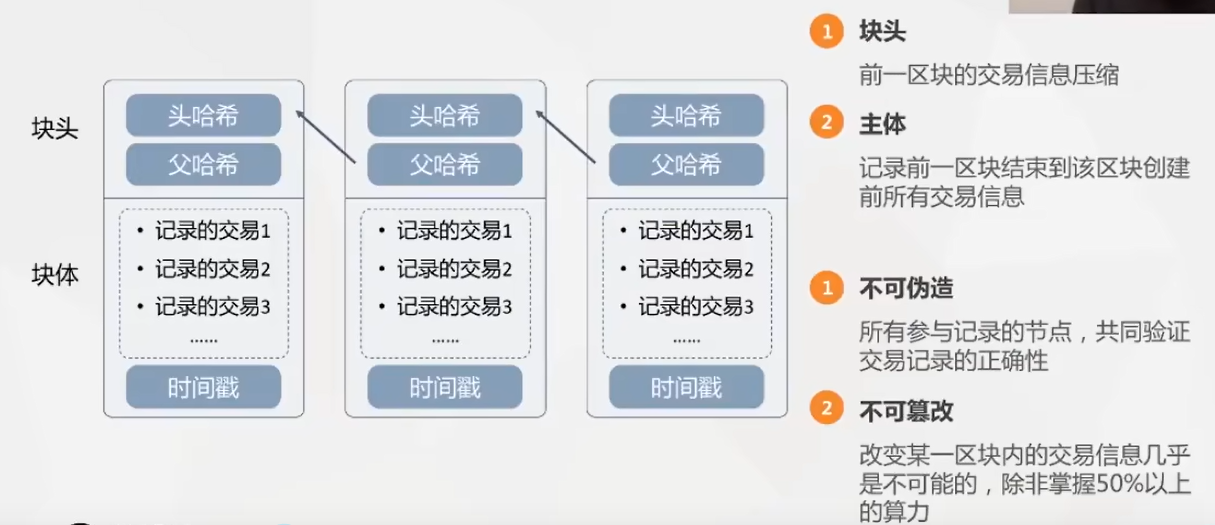 块头

块体

头哈希
父哈希
• 记录的交易1
• 记录的交易2
• 记录的交易3
......
时间戳

头哈希
父哈希
• 记录的交易1
• 记录的交易2
• 记录的交易3
......
时间戳

头哈希
父哈希
• 记录的交易1
• 记录的交易2
• 记录的交易3
......
时间戳

1 块头
前一区块的交易信息压缩

2 主体
记录前一区块结束到该区块创建前所有交易信息

1 不可伪造
所有参与记录的节点，共同验证交易记录的正确性

2 不可篡改
改变某一区块内的交易信息几乎是不可能的，除非掌握50%以上的算力